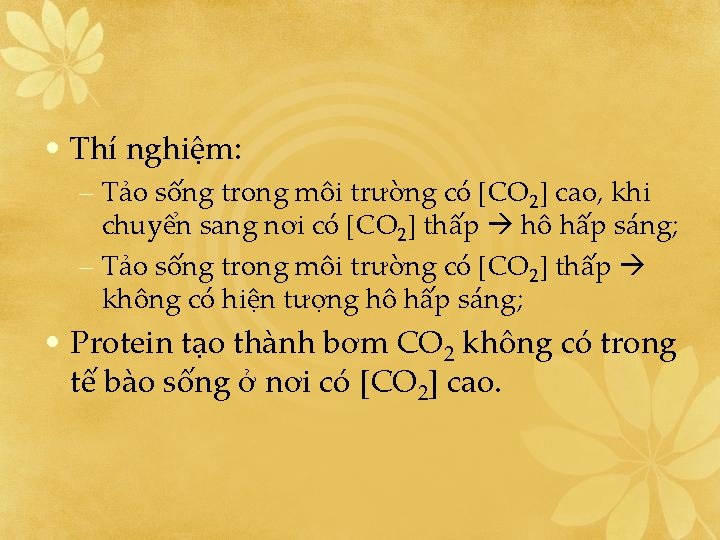 • Thí nghiệm:

- Tảo sống trong môi trường có [$CO_2$] cao, khi chuyển sang nơi có [$CO_2$] thấp → hô hấp sáng;
- Tảo sống trong môi trường có [$CO_2$] thấp → không có hiện tượng hô hấp sáng;

• Protein tạo thành bơm $CO_2$ không có trong tế bào sống ở nơi có [$CO_2$] cao.